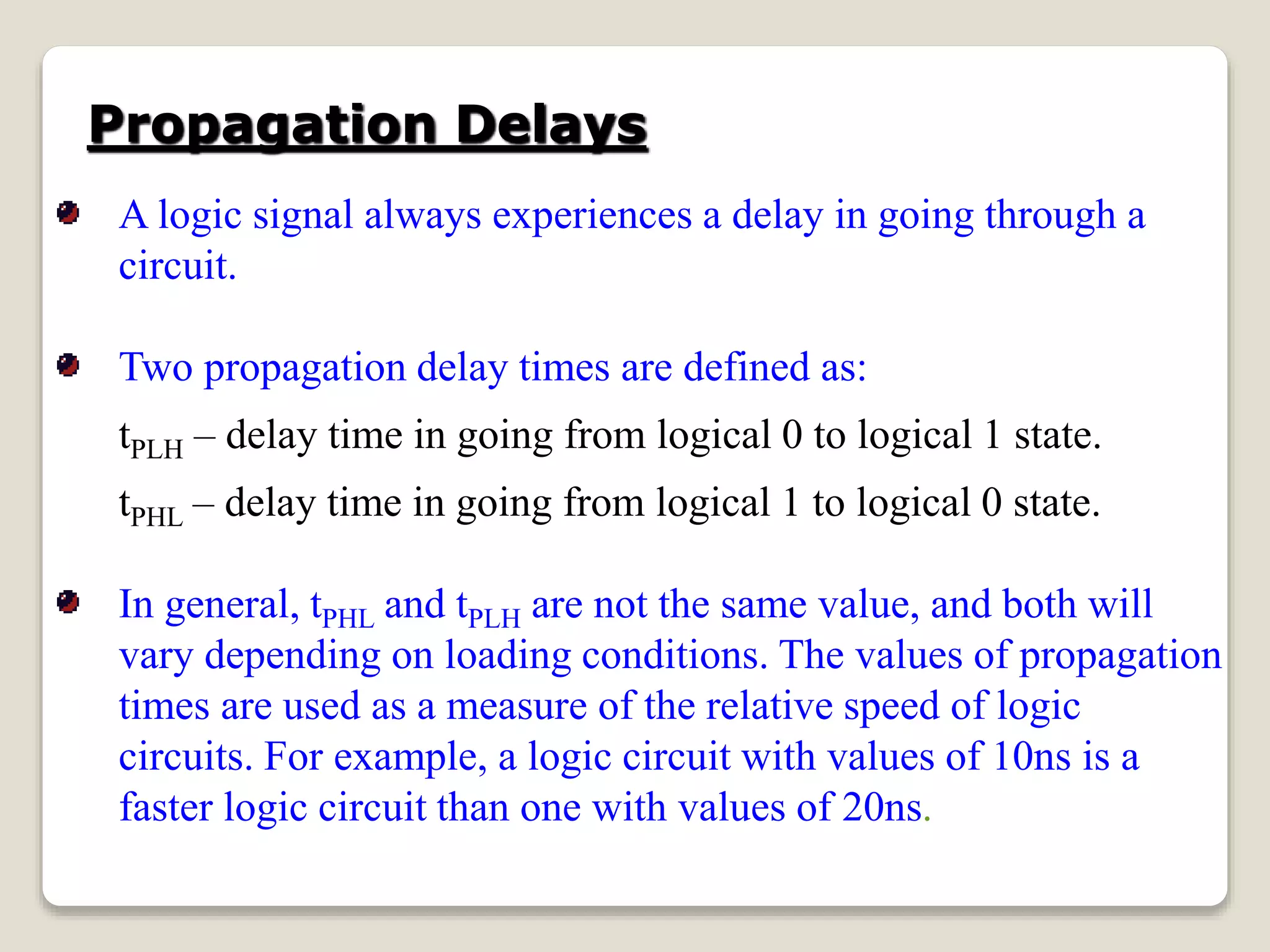 Propagation Delays

A logic signal always experiences a delay in going through a circuit.

Two propagation delay times are defined as:

$t_{PLH}$ – delay time in going from logical 0 to logical 1 state.

$t_{PHL}$ – delay time in going from logical 1 to logical 0 state.

In general, $t_{PHL}$ and $t_{PLH}$ are not the same value, and both will vary depending on loading conditions. The values of propagation times are used as a measure of the relative speed of logic circuits. For example, a logic circuit with values of 10ns is a faster logic circuit than one with values of 20ns.